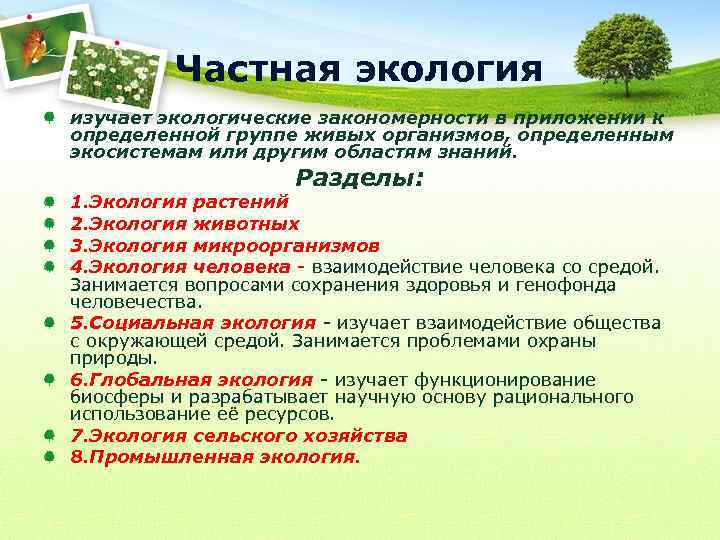 Частная экология

изучает экологические закономерности в приложении к определенной группе живых организмов, определенным экосистемам или другим областям знаний.

Разделы:

1.Экология растений
2.Экология животных
3.Экология микроорганизмов
4.Экология человека - взаимодействие человека со средой. Занимается вопросами сохранения здоровья и генофонда человечества.
5.Социальная экология - изучает взаимодействие общества с окружающей средой. Занимается проблемами охраны природы.
6.Глобальная экология - изучает функционирование биосферы и разрабатывает научную основу рационального использование её ресурсов.
7.Экология сельского хозяйства
8.Промышленная экология.